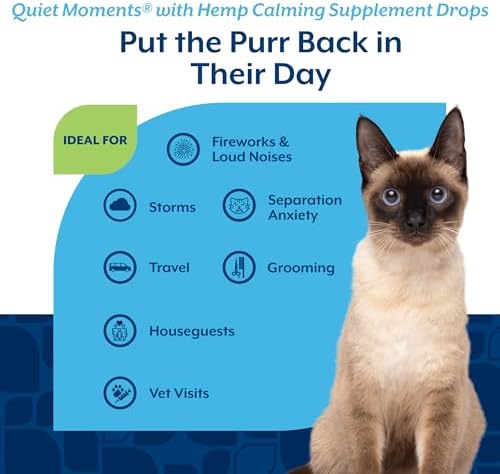 Quiet Moments® with Hemp Calming Supplement Drops

Put the Purr Back in Their Day

IDEAL FOR

Fireworks & Loud Noises

Storms

Separation Anxiety

Travel

Grooming

Houseguests

Vet Visits